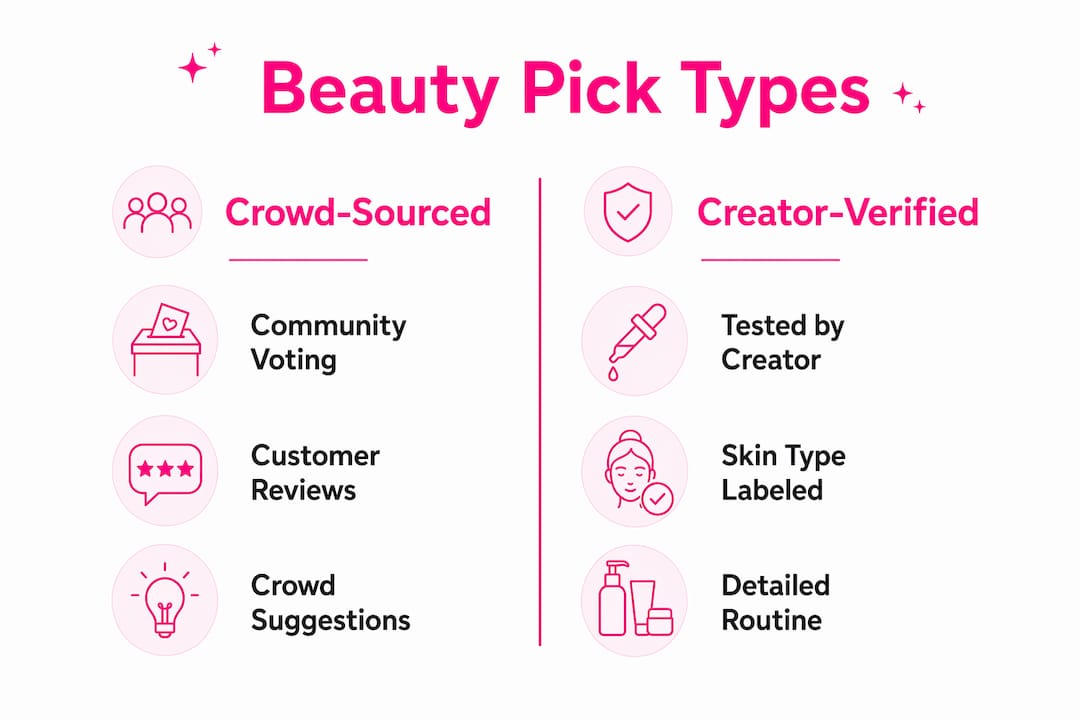 Beauty Pick Types

Crowd-Sourced

Community Voting

Customer Reviews

Crowd Suggestions

Creator-Verified

Tested by Creator

Skin Type Labeled

Detailed Routine